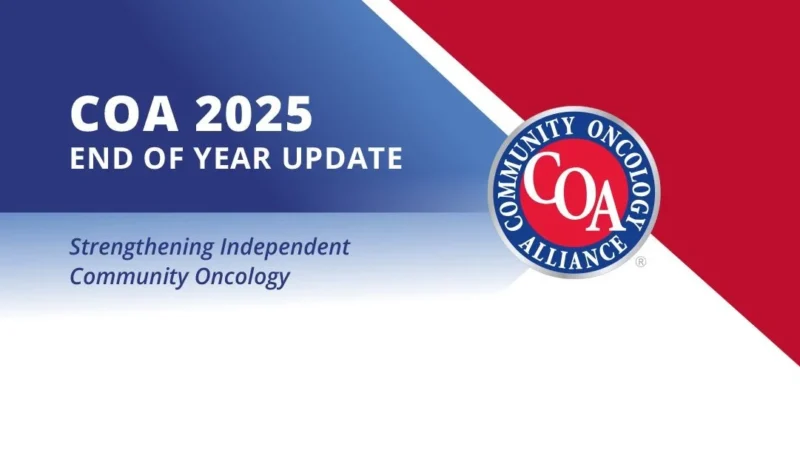 COA 2025
END OF YEAR UPDATE

Strengthening Independent Community Oncology

COMMUNITY ONCOLOGY ALLIANCE
COA
®